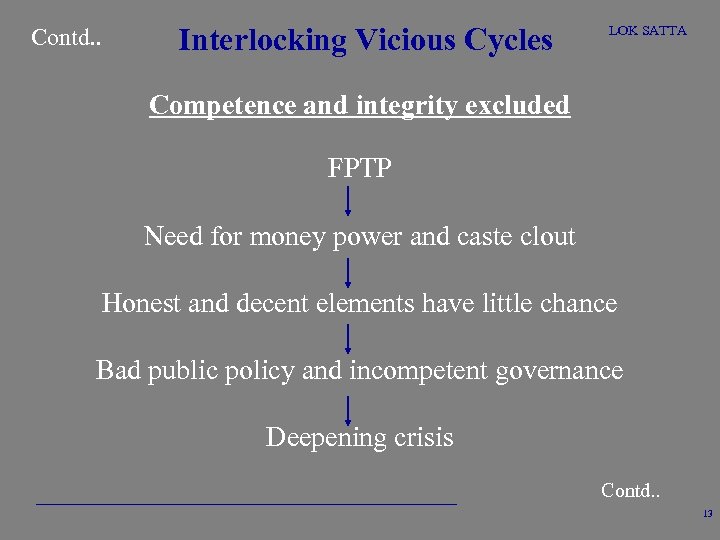 Contd..

Interlocking Vicious Cycles

LOK SATTA

Competence and integrity excluded

FPTP

Need for money power and caste clout

Honest and decent elements have little chance

Bad public policy and incompetent governance

Deepening crisis

Contd..

13